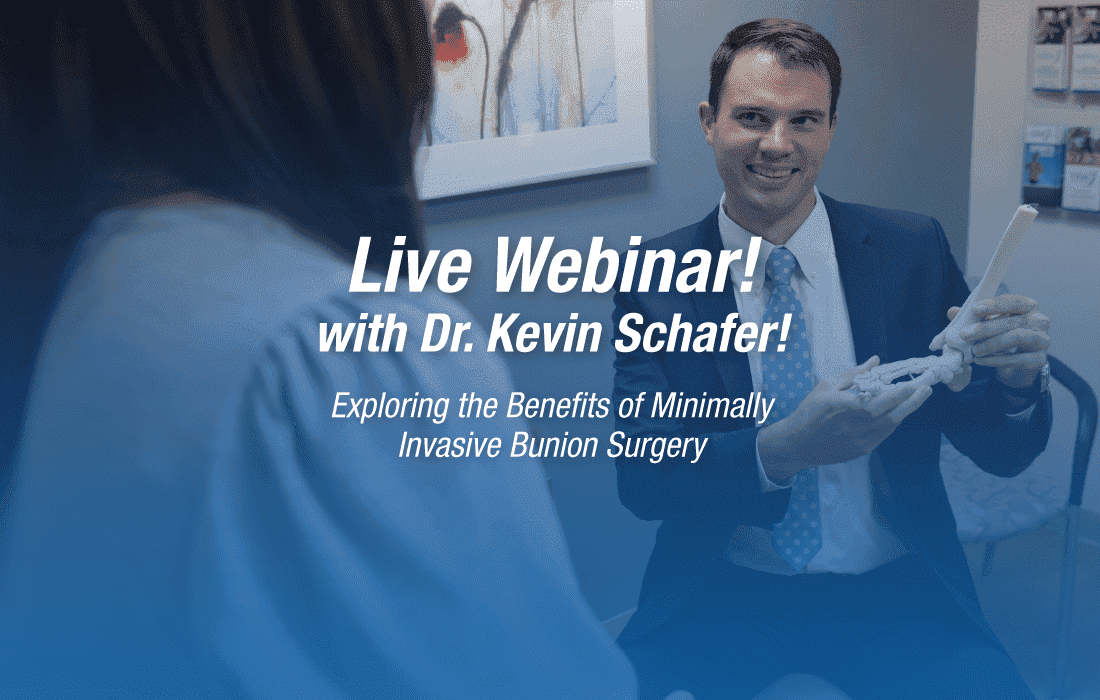 Live Webinar!
with Dr. Kevin Schafer!

Exploring the Benefits of Minimally Invasive Bunion Surgery